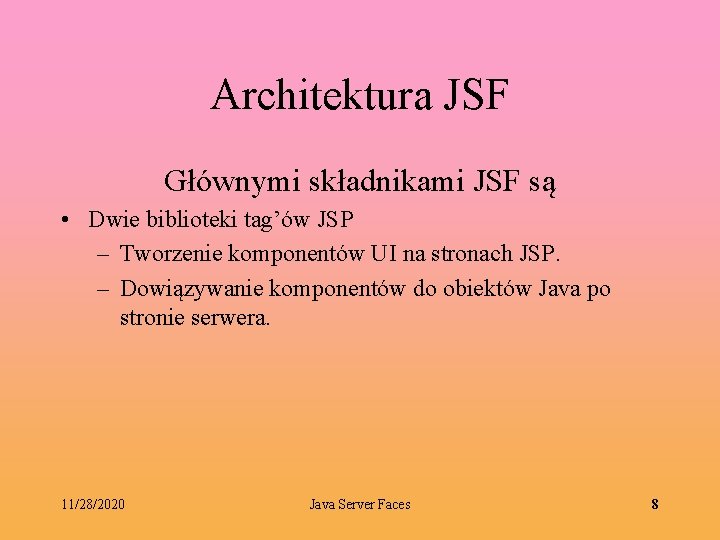 Architektura JSF

Głównymi składnikami JSF są

• Dwie biblioteki tag'ów JSP
  – Tworzenie komponentów UI na stronach JSP.
  – Dowiązywanie komponentów do obiektów Java po stronie serwera.

11/28/2020

Java Server Faces

8